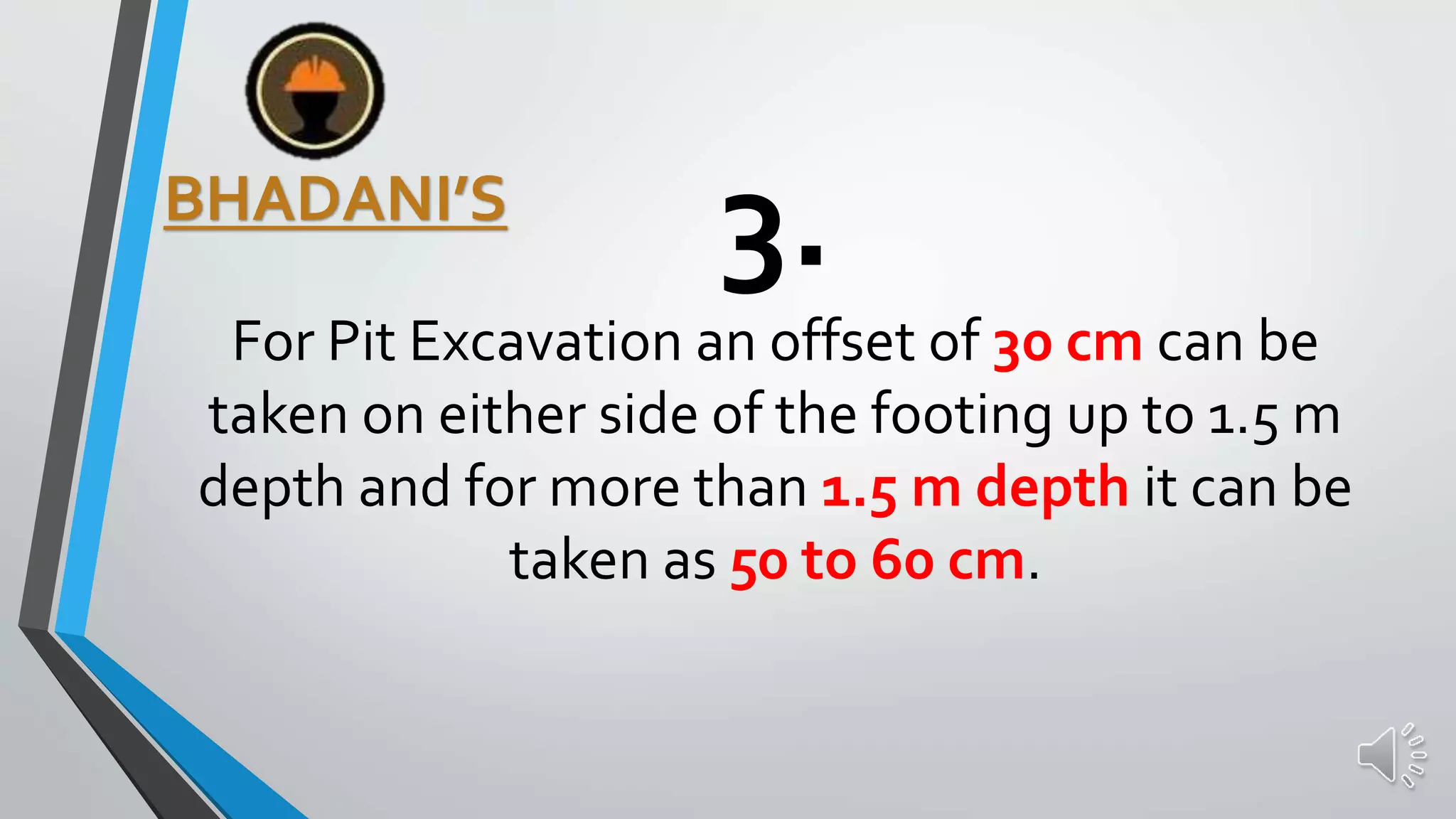 BHADANI'S

3.

For Pit Excavation an offset of 30 cm can be taken on either side of the footing up to 1.5 m depth and for more than 1.5 m depth it can be taken as 50 to 60 cm.